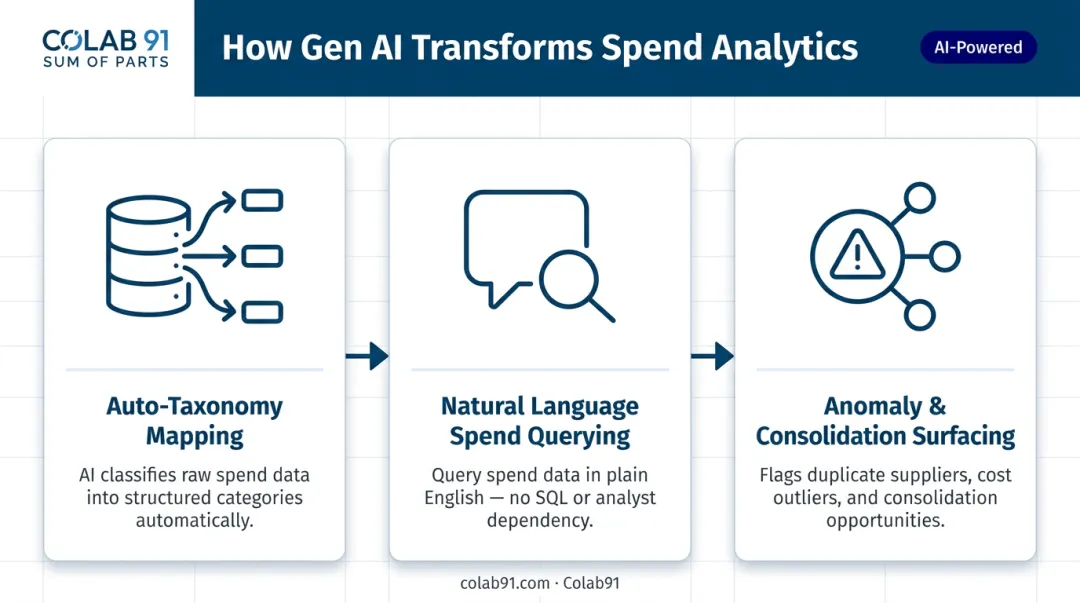 COLAB 91
SUM OF PARTS

How Gen AI Transforms Spend Analytics

AI-Powered

Auto-Taxonomy Mapping

AI classifies raw spend data into structured categories automatically.

Natural Language Spend Querying

Query spend data in plain English — no SQL or analyst dependency.

Anomaly & Consolidation Surfacing

Flags duplicate suppliers, cost outliers, and consolidation opportunities.

colab91.com · Colab91